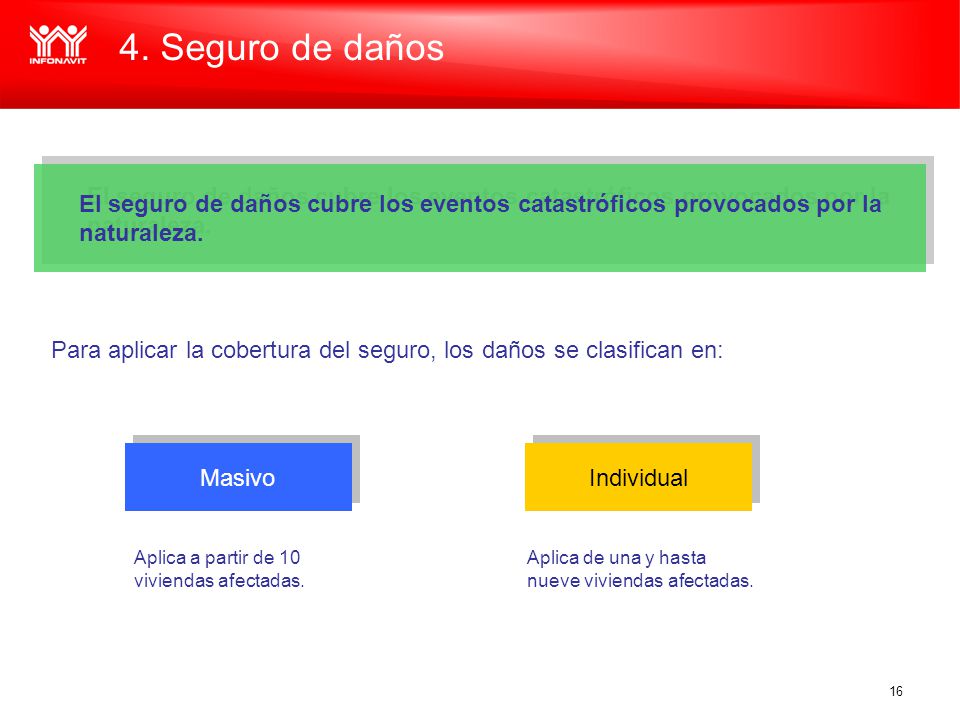 INFONAVIT

4. Seguro de daños

El seguro de daños cubre los eventos catastróficos provocados por la naturaleza.

Para aplicar la cobertura del seguro, los daños se clasifican en:

Masivo

Aplica a partir de 10 viviendas afectadas.

Individual

Aplica de una y hasta nueve viviendas afectadas.

16